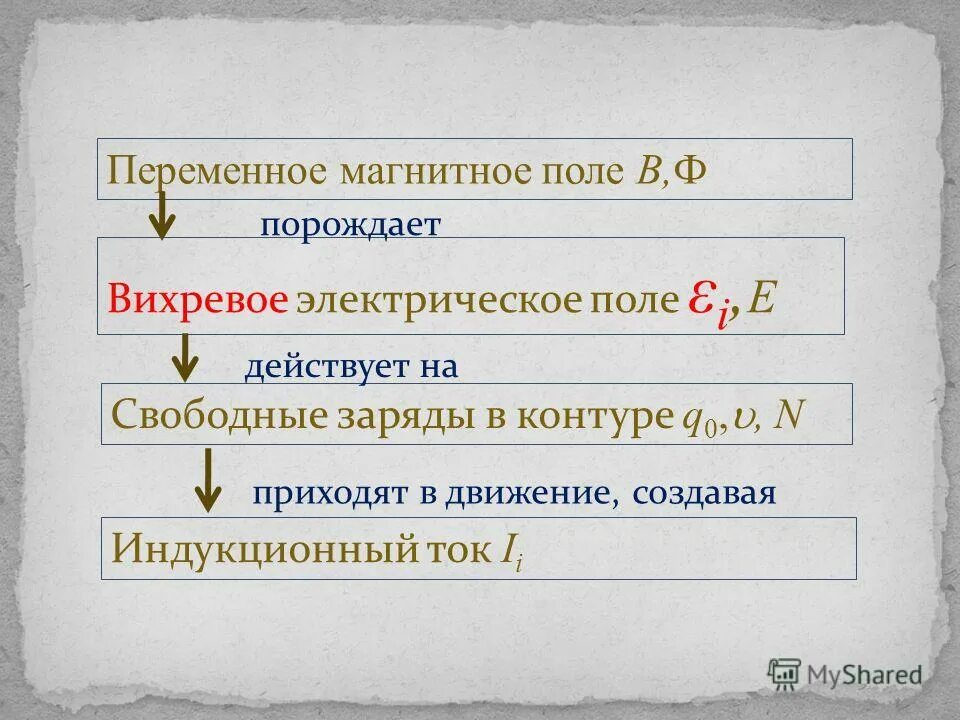 Переменное магнитное поле $B$, Ф

порождает

Вихревое электрическое поле $\varepsilon_i$, $E$

действует на

Свободные заряды в контуре $q_0$, $\upsilon$, $N$

приходят в движение, создавая

Индукционный ток $I_i$

MyShared